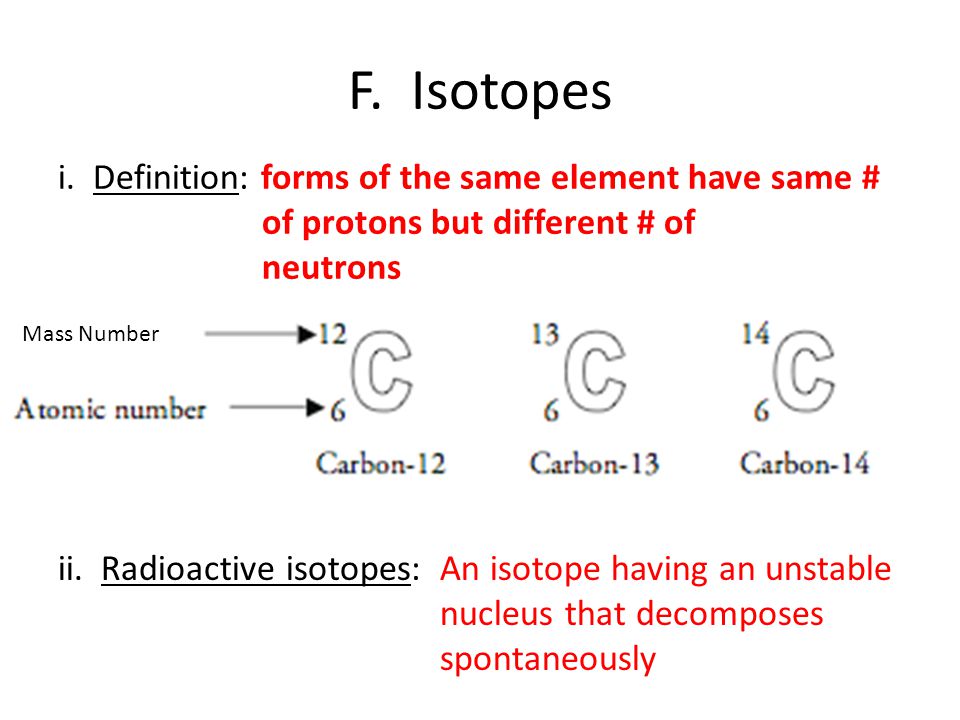 F. Isotopes

i. Definition: forms of the same element have same # of protons but different # of neutrons

Mass Number

Atomic number

$^{12}_{6}C$
Carbon-12

$^{13}_{6}C$
Carbon-13

$^{14}_{6}C$
Carbon-14

ii. Radioactive isotopes: An isotope having an unstable nucleus that decomposes spontaneously